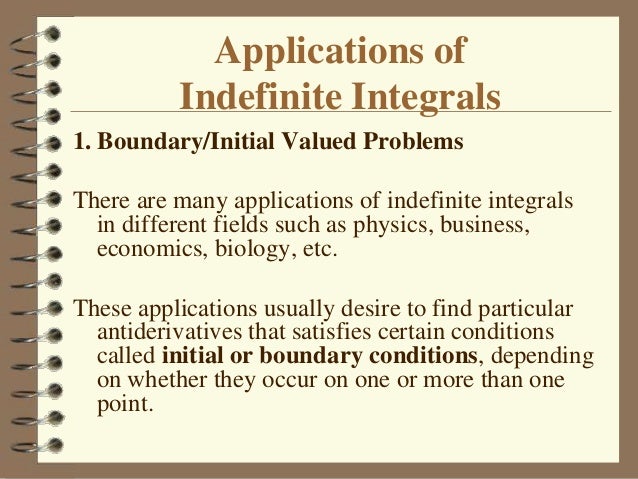 Applications of Indefinite Integrals

1. Boundary/Initial Valued Problems

There are many applications of indefinite integrals in different fields such as physics, business, economics, biology, etc.

These applications usually desire to find particular antiderivatives that satisfies certain conditions called initial or boundary conditions, depending on whether they occur on one or more than one point.